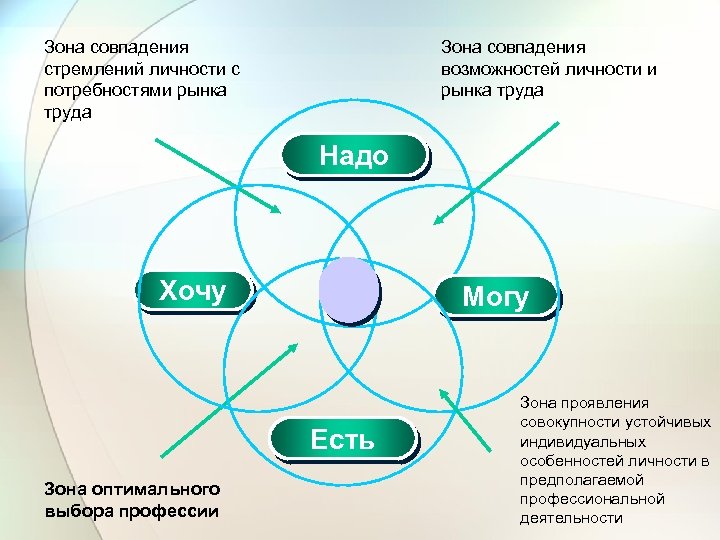 Зона совпадения стремлений личности с потребностями рынка труда

Зона совпадения возможностей личности и рынка труда

Надо

Хочу

Могу

Есть

Зона оптимального выбора профессии

Зона проявления совокупности устойчивых индивидуальных особенностей личности в предполагаемой профессиональной деятельности